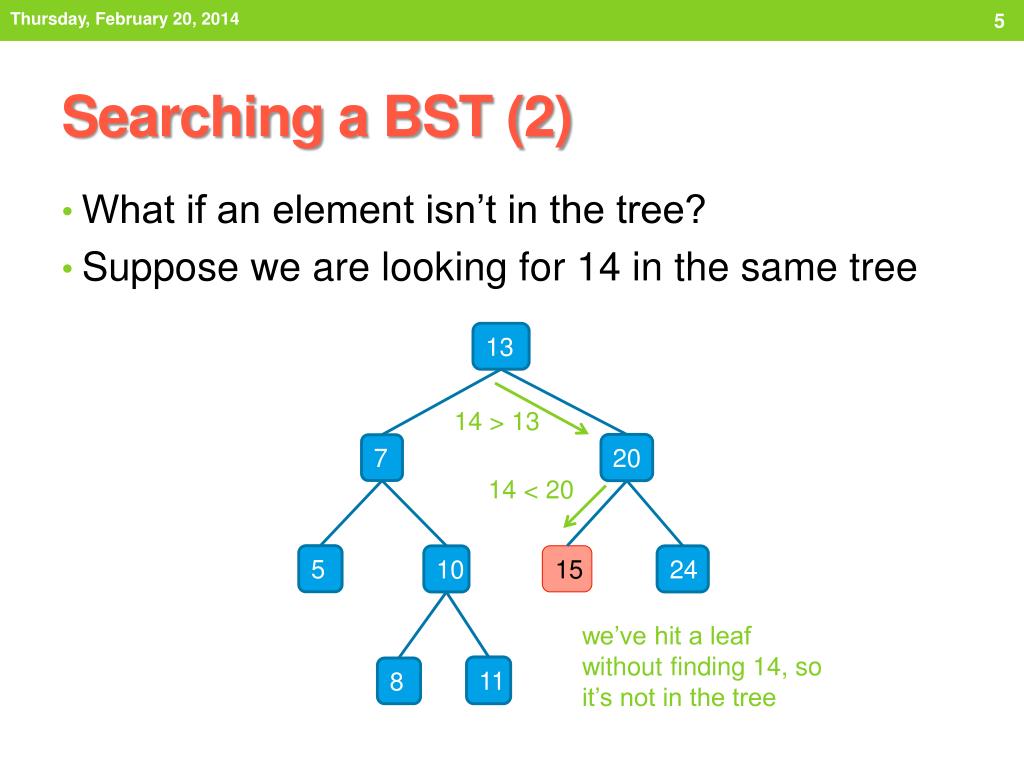 Thursday, February 20, 2014

5

Searching a BST (2)

• What if an element isn't in the tree?
• Suppose we are looking for 14 in the same tree

13

14 > 13

7

20

14 < 20

5

10

15

24

8

11

we've hit a leaf without finding 14, so it's not in the tree